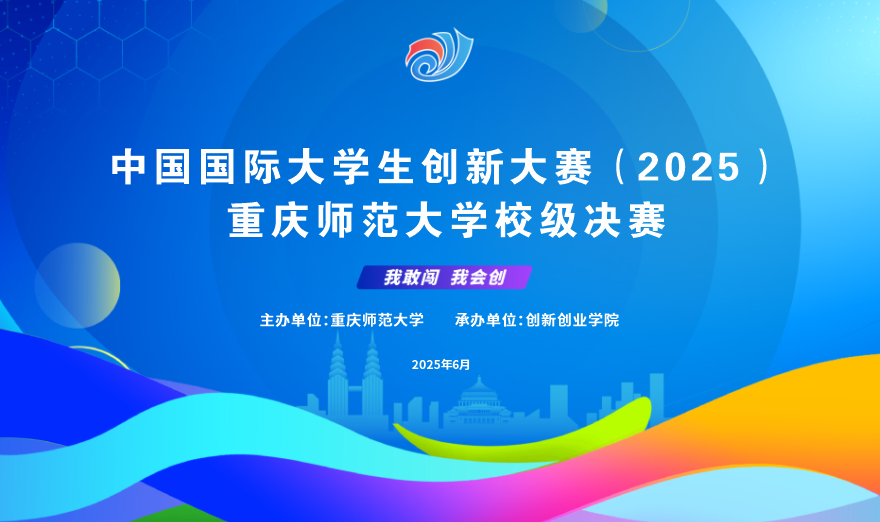 中国国际大学生创新大赛（2025）
重庆师范大学校级决赛

我敢闯 我会创

主办单位:重庆师范大学　　承办单位:创新创业学院

2025年6月